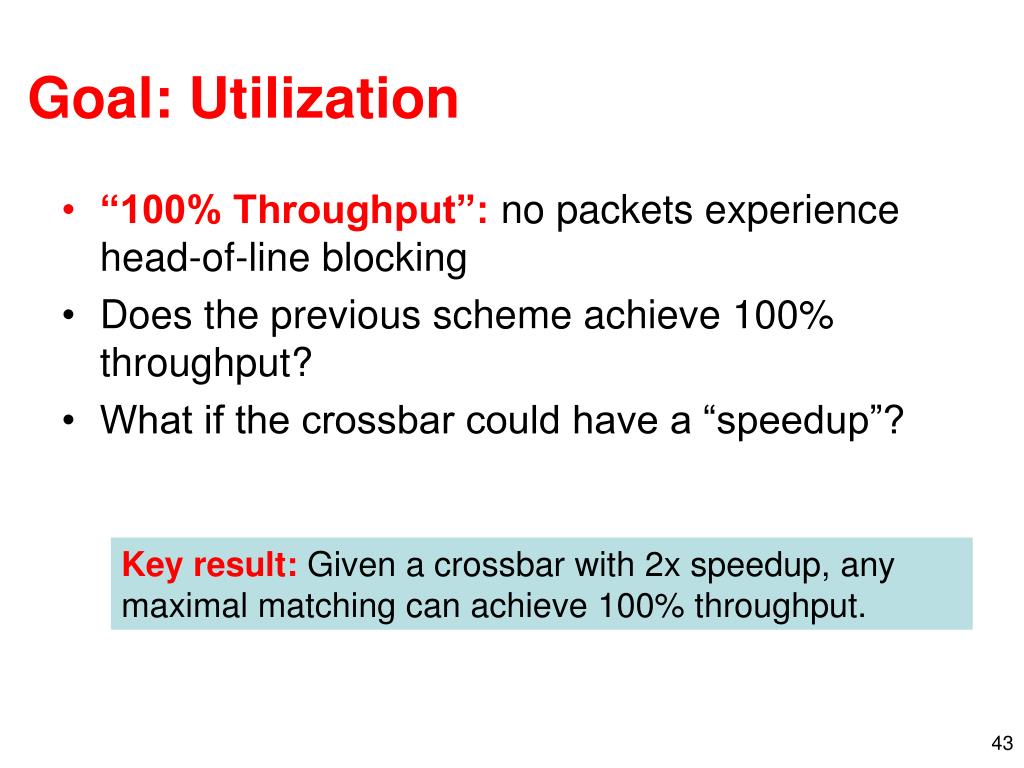 Goal: Utilization

• “100% Throughput”: no packets experience head-of-line blocking
• Does the previous scheme achieve 100% throughput?
• What if the crossbar could have a “speedup”?

Key result: Given a crossbar with 2x speedup, any maximal matching can achieve 100% throughput.

43